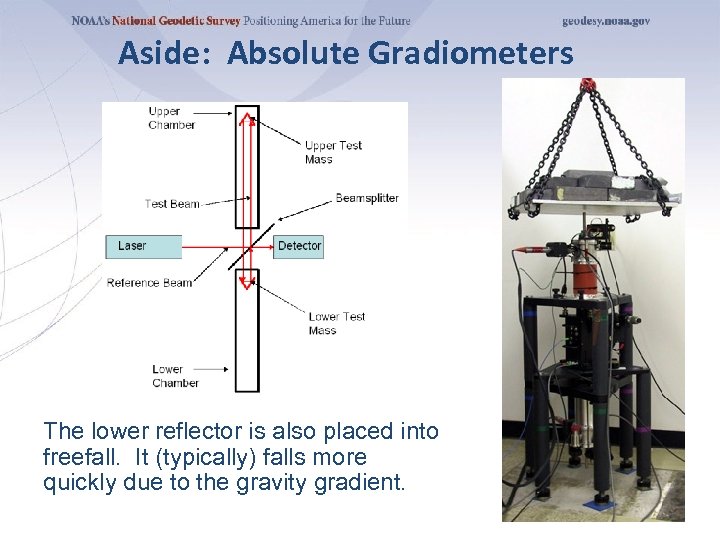 NOAA's National Geodetic Survey Positioning America for the Future

geodesy.noaa.gov

Aside: Absolute Gradiometers

Upper Chamber

Upper Test Mass

Test Beam

Beamsplitter

Laser

Detector

Reference Beam

Lower Test Mass

Lower Chamber

The lower reflector is also placed into freefall. It (typically) falls more quickly due to the gravity gradient.